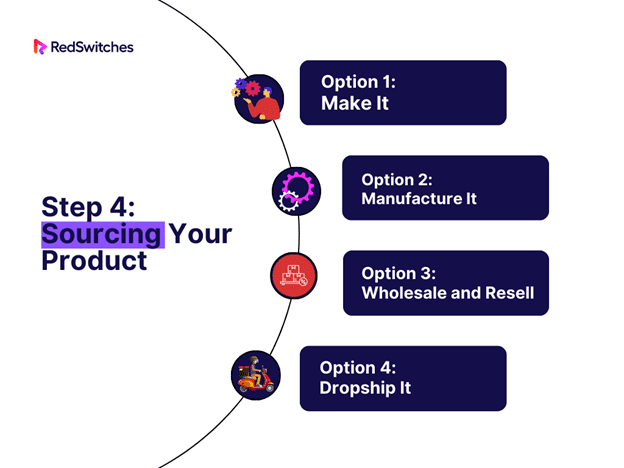 RedSwitches

Step 4: Sourcing Your Product

Option 1:
Make It

Option 2:
Manufacture It

Option 3:
Wholesale and Resell

Option 4:
Dropship It